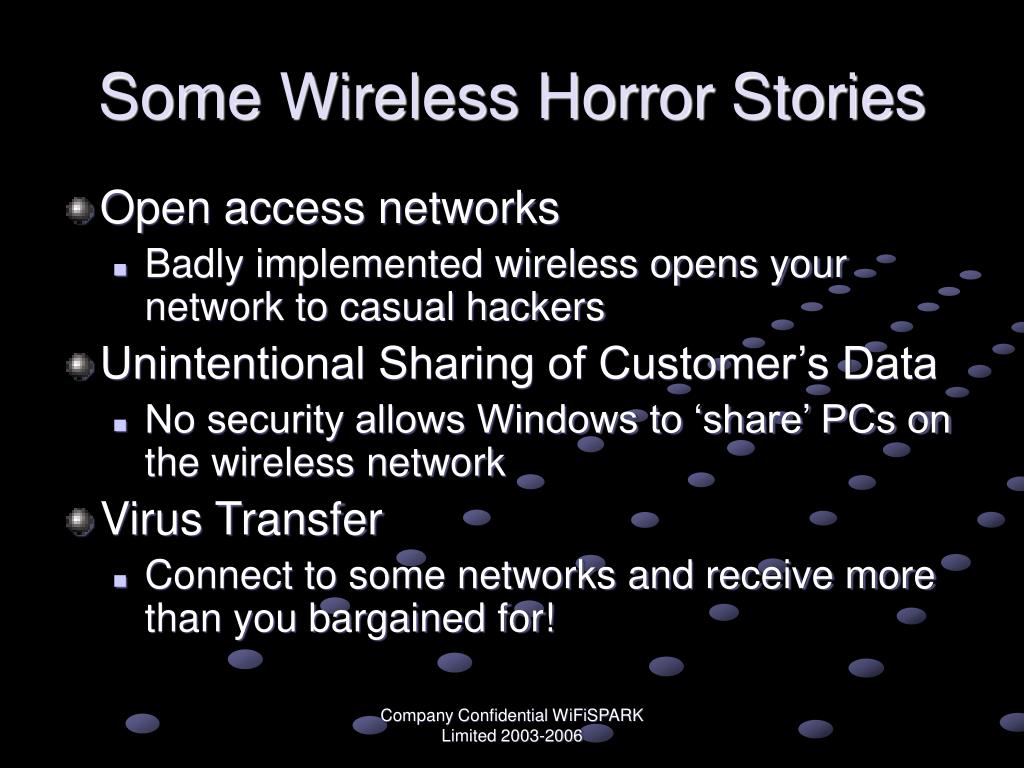 Some Wireless Horror Stories

Open access networks

Badly implemented wireless opens your network to casual hackers

Unintentional Sharing of Customer’s Data

No security allows Windows to ‘share’ PCs on the wireless network

Virus Transfer

Connect to some networks and receive more than you bargained for!

Company Confidential WiFiSPARK Limited 2003-2006